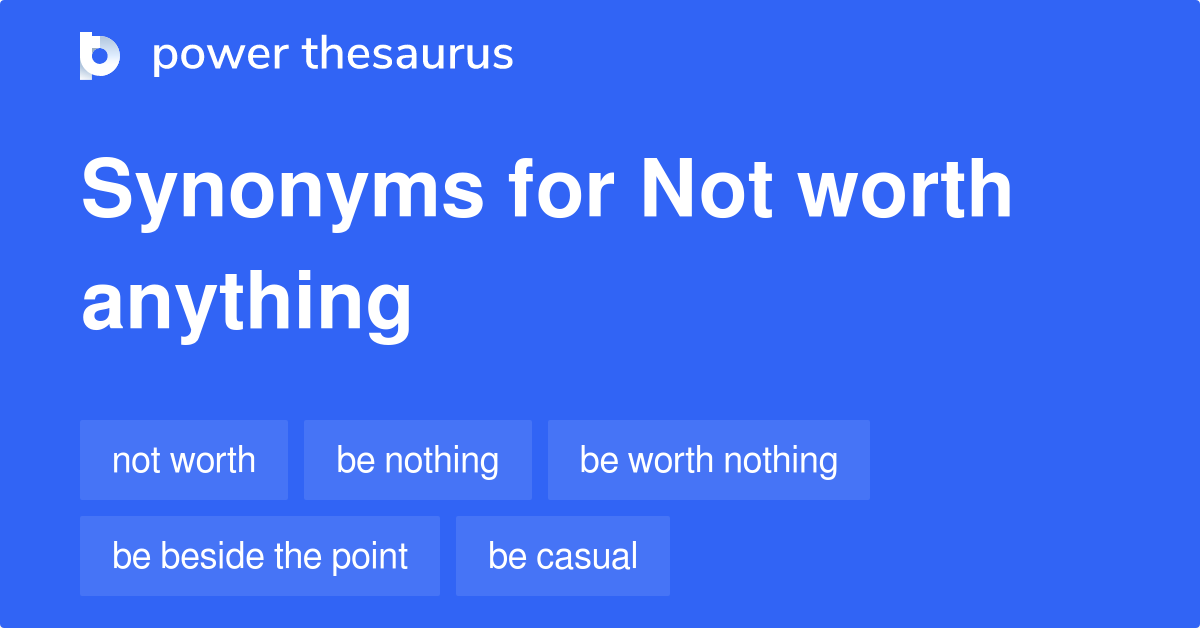 power thesaurus

Synonyms for Not worth anything

not worth

be nothing

be worth nothing

be beside the point

be casual